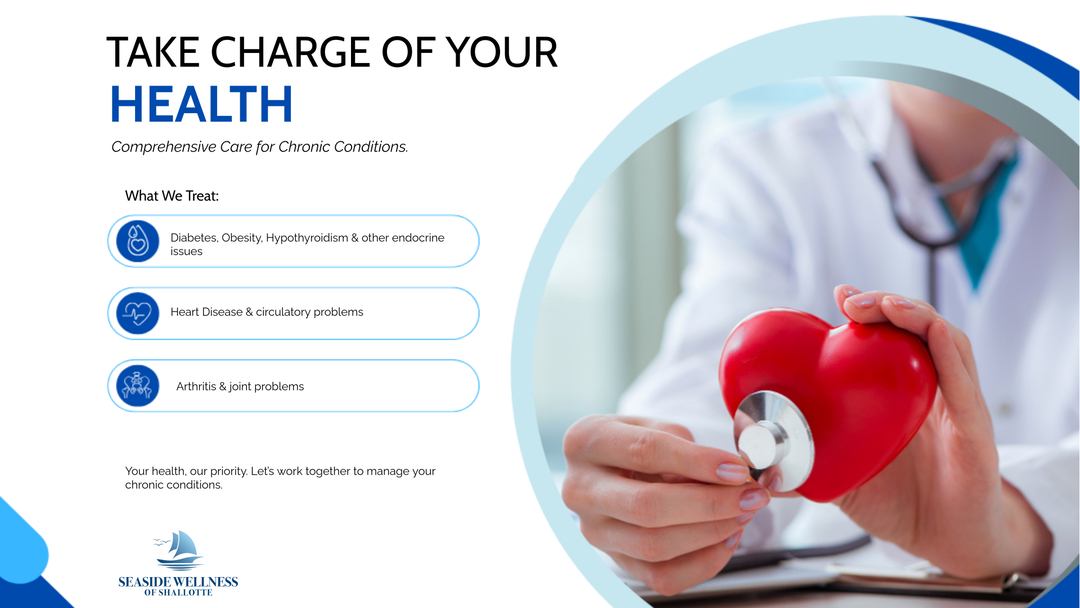 TAKE CHARGE OF YOUR
HEALTH

Comprehensive Care for Chronic Conditions.

What We Treat:

Diabetes, Obesity, Hypothyroidism & other endocrine issues

Heart Disease & circulatory problems

Arthritis & joint problems

Your health, our priority. Let's work together to manage your chronic conditions.

SEASIDE WELLNESS
OF SHALLOTTE